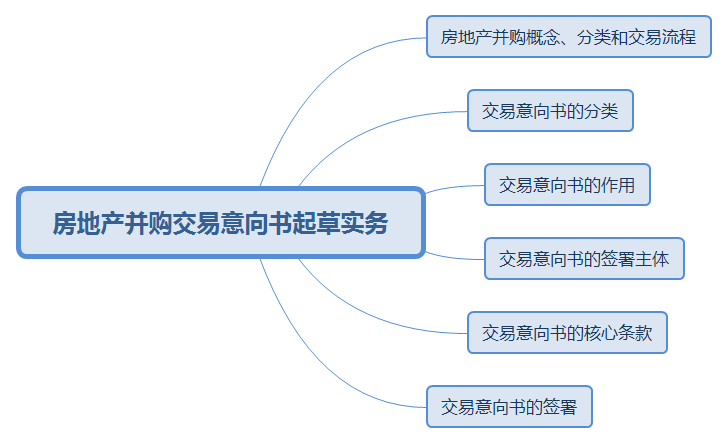 房地产并购交易意向书起草实务

房地产并购概念、分类和交易流程

交易意向书的分类

交易意向书的作用

交易意向书的签署主体

交易意向书的核心条款

交易意向书的签署